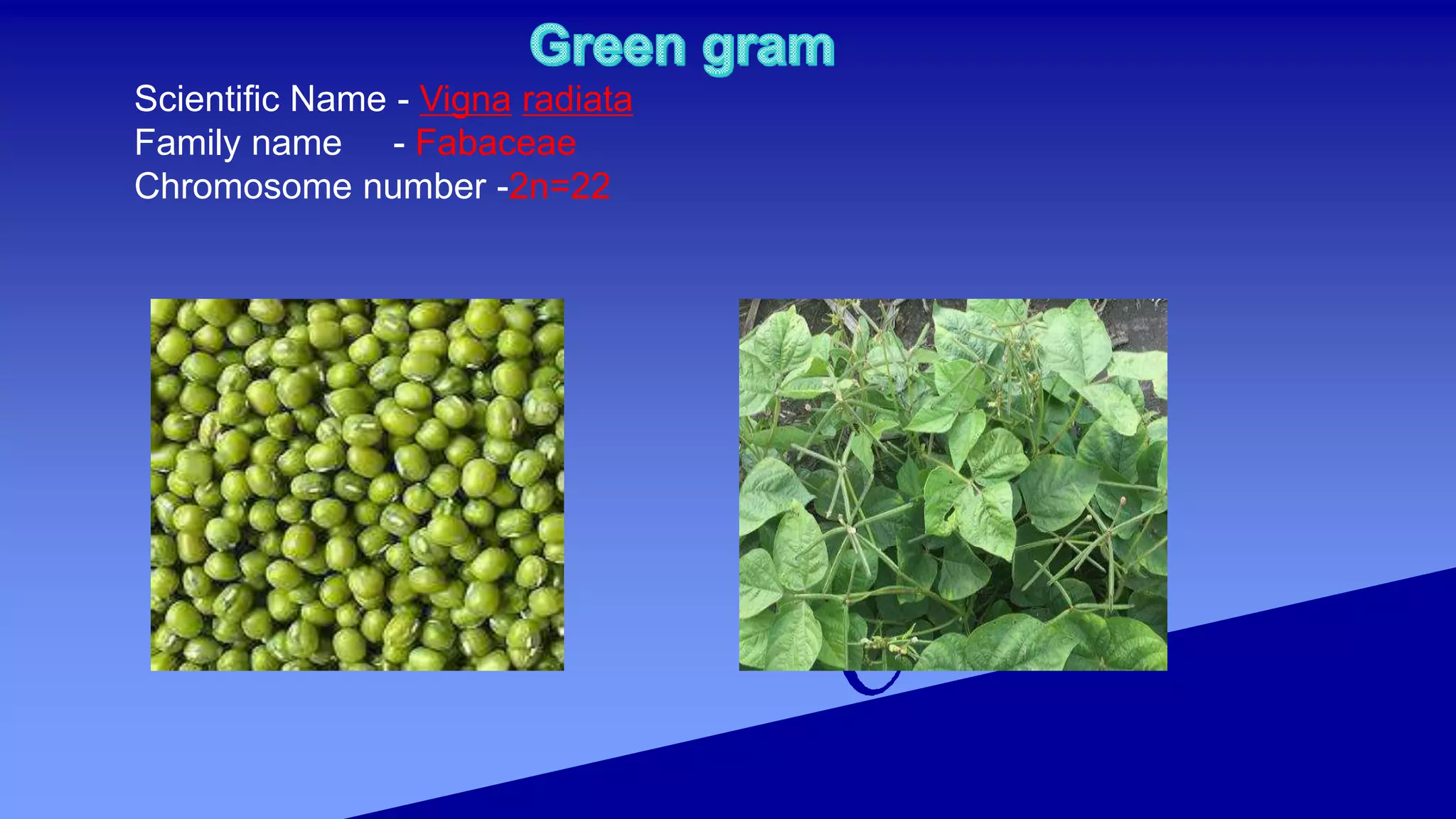 Green gram

Scientific Name - Vigna radiata
Family name - Fabaceae
Chromosome number -2n=22